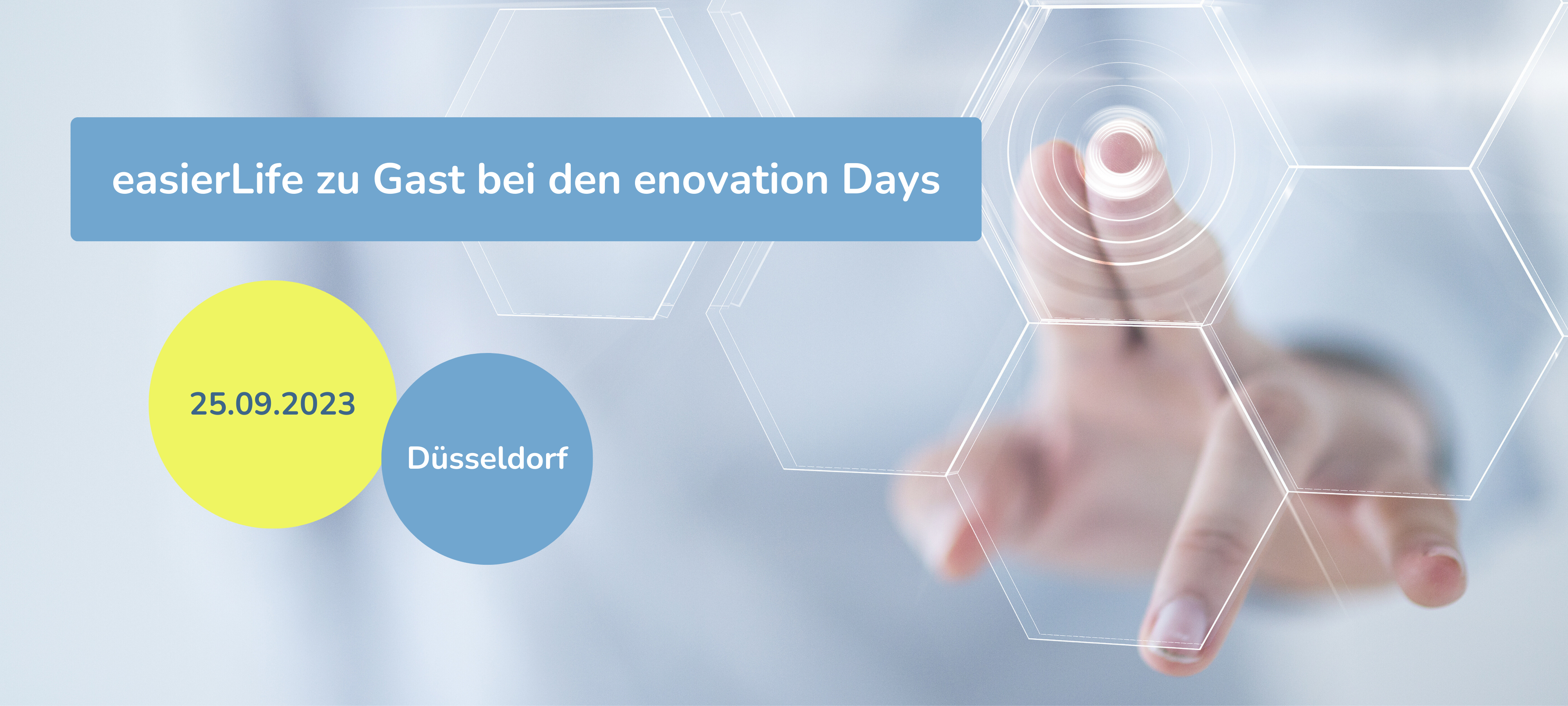 easierLife zu Gast bei den enovation Days

25.09.2023

Düsseldorf